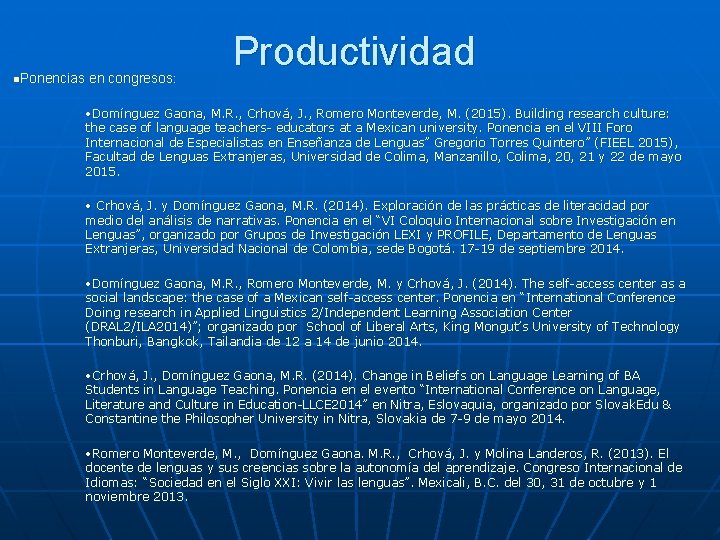 Productividad

▪Ponencias en congresos:

•Domínguez Gaona, M.R., Crhová, J., Romero Monteverde, M. (2015). Building research culture: the case of language teachers- educators at a Mexican university. Ponencia en el VIII Foro Internacional de Especialistas en Enseñanza de Lenguas" Gregorio Torres Quintero" (FIEEL 2015), Facultad de Lenguas Extranjeras, Universidad de Colima, Manzanillo, Colima, 20, 21 y 22 de mayo 2015.

• Crhová, J. y Domínguez Gaona, M.R. (2014). Exploración de las prácticas de literacidad por medio del análisis de narrativas. Ponencia en el "VI Coloquio Internacional sobre Investigación en Lenguas", organizado por Grupos de Investigación LEXI y PROFILE, Departamento de Lenguas Extranjeras, Universidad Nacional de Colombia, sede Bogotá. 17-19 de septiembre 2014.

•Domínguez Gaona, M.R., Romero Monteverde, M. y Crhová, J. (2014). The self-access center as a social landscape: the case of a Mexican self-access center. Ponencia en "International Conference Doing research in Applied Linguistics 2/Independent Learning Association Center (DRAL2/ILA2014)"; organizado por School of Liberal Arts, King Mongut's University of Technology Thonburi, Bangkok, Tailandia de 12 a 14 de junio 2014.

•Crhová, J., Domínguez Gaona, M.R. (2014). Change in Beliefs on Language Learning of BA Students in Language Teaching. Ponencia en el evento "International Conference on Language, Literature and Culture in Education-LLCE2014" en Nitra, Eslovaquia, organizado por SlovakEdu & Constantine the Philosopher University in Nitra, Slovakia de 7-9 de mayo 2014.

•Romero Monteverde, M., Domínguez Gaona. M.R., Crhová, J. y Molina Landeros, R. (2013). El docente de lenguas y sus creencias sobre la autonomía del aprendizaje. Congreso Internacional de Idiomas: "Sociedad en el Siglo XXI: Vivir las lenguas". Mexicali, B.C. del 30, 31 de octubre y 1 noviembre 2013.